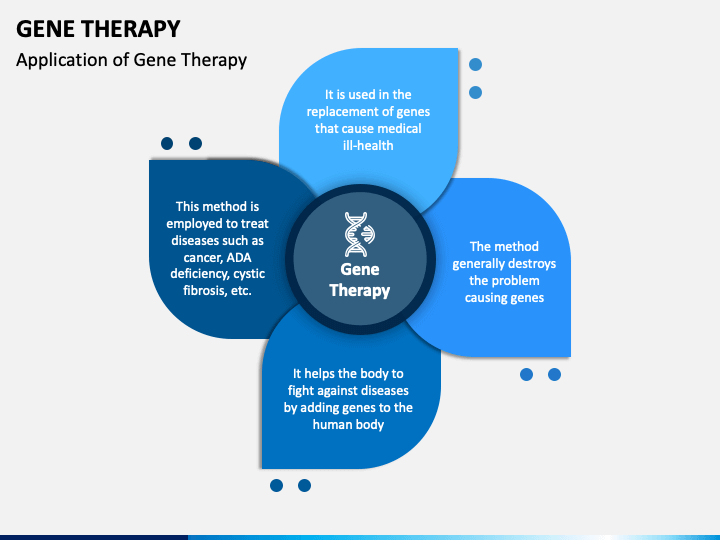 GENE THERAPY
Application of Gene Therapy

It is used in the replacement of genes that cause medical ill-health

This method is employed to treat diseases such as cancer, ADA deficiency, cystic fibrosis, etc.

Gene Therapy

The method generally destroys the problem causing genes

It helps the body to fight against diseases by adding genes to the human body